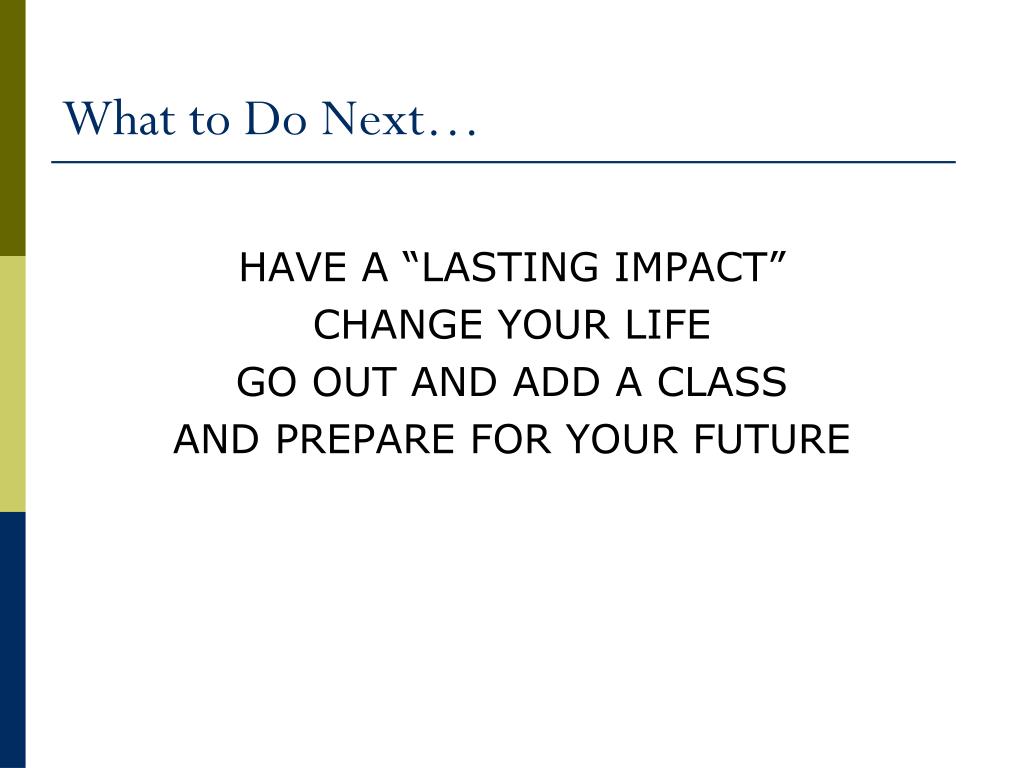 What to Do Next…

HAVE A “LASTING IMPACT”
CHANGE YOUR LIFE
GO OUT AND ADD A CLASS
AND PREPARE FOR YOUR FUTURE